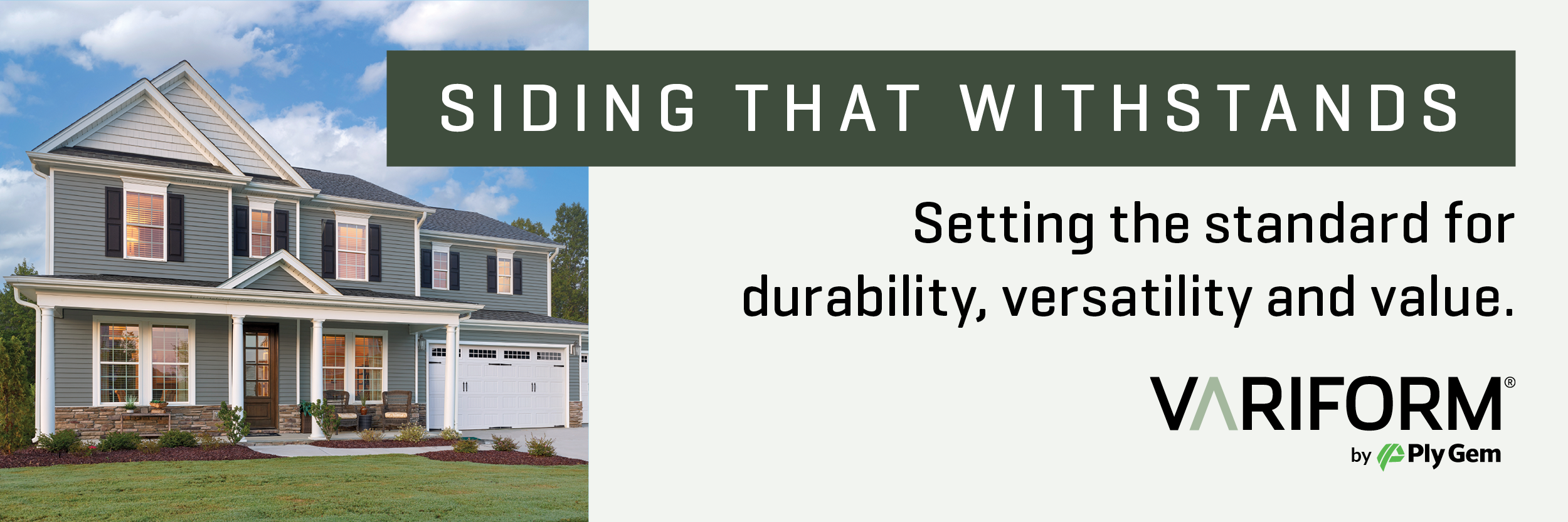 SIDING THAT WITHSTANDS

Setting the standard for durability, versatility and value.

VARIFORM®
by Ply Gem